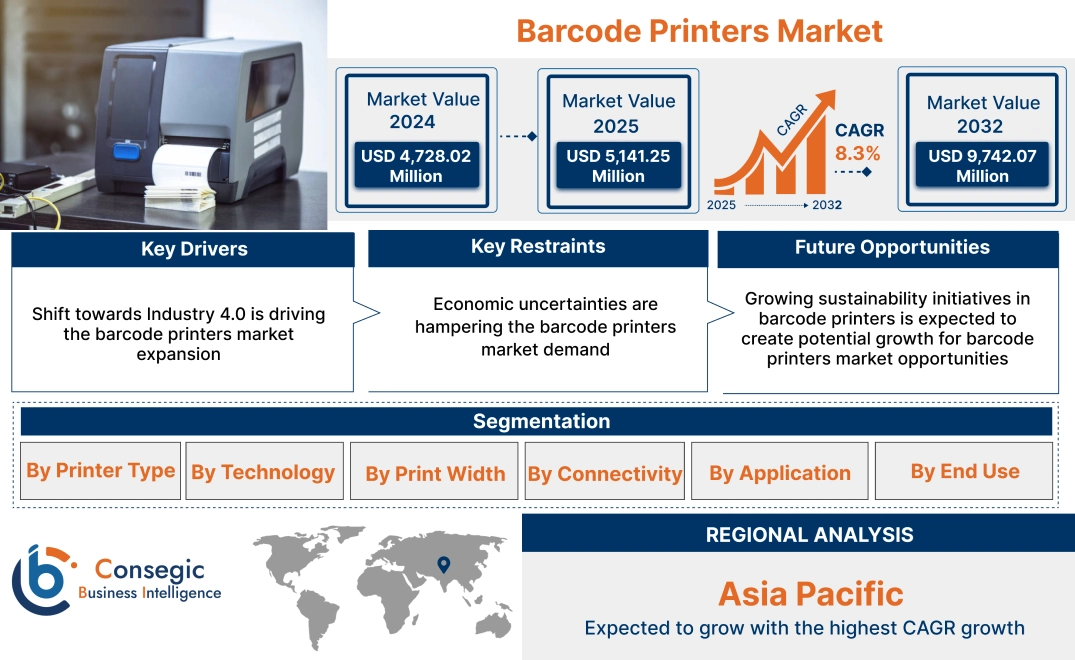 Barcode Printers Market

Market Value 2024
USD 4,728.02 Million

Market Value 2025
USD 5,141.25 Million

CAGR
CAGR 8.3%
2025 2032

Market Value 2032
USD 9,742.07 Million

Key Drivers
Shift towards Industry 4.0 is driving the barcode printers market expansion

Key Restraints
Economic uncertainties are hampering the barcode printers market demand

Future Opportunities
Growing sustainability initiatives in barcode printers is expected to create potential growth for barcode printers market opportunities

Segmentation
By Printer Type
By Technology
By Print Width
By Connectivity
By Application
By End Use

Consegic Business Intelligence

REGIONAL ANALYSIS
Asia Pacific
Expected to grow with the highest CAGR growth